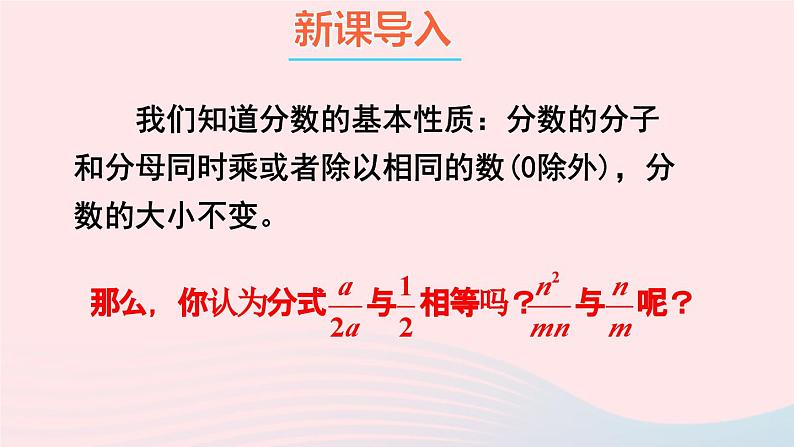 新课导入

我们知道分数的基本性质：分数的分子和分母同时乘或者除以相同的数(0除外)，分数的大小不变。

那么，你认为分式$\frac{a}{2a}$与$\frac{1}{2}$相等吗？$\frac{n^2}{mn}$与$\frac{n}{m}$呢？